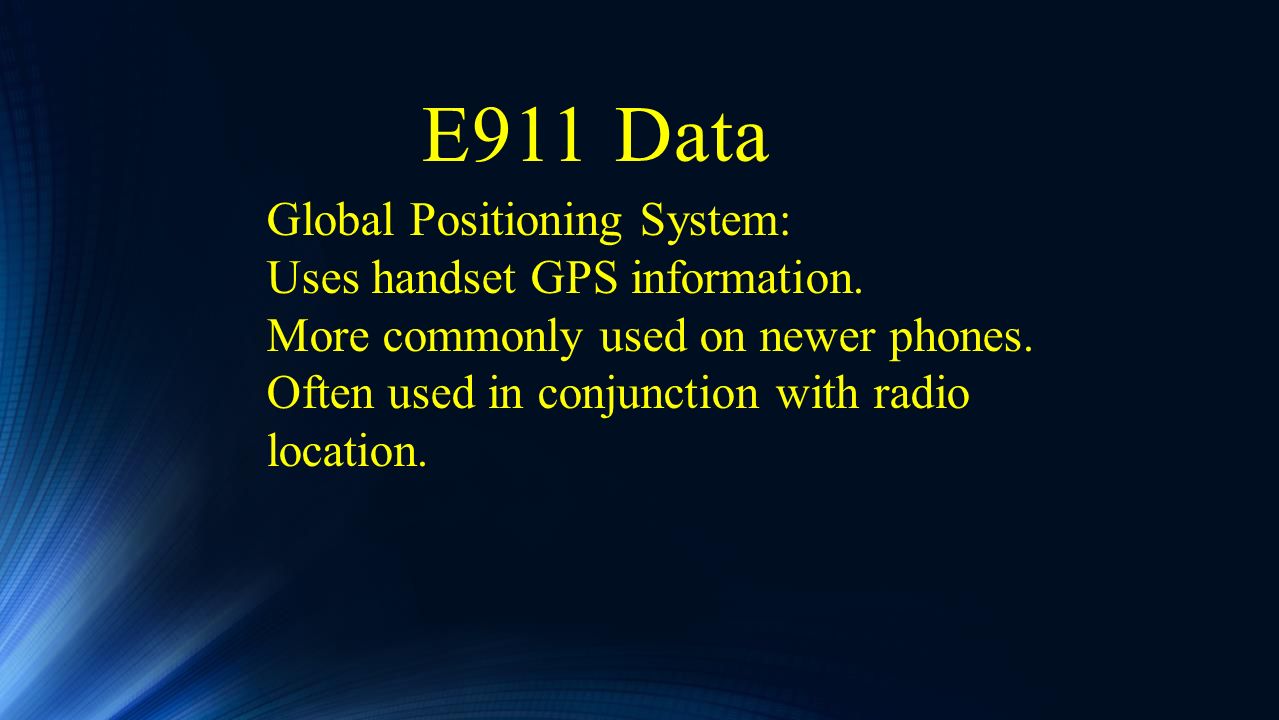 E911 Data

Global Positioning System:
Uses handset GPS information.
More commonly used on newer phones.
Often used in conjunction with radio location.